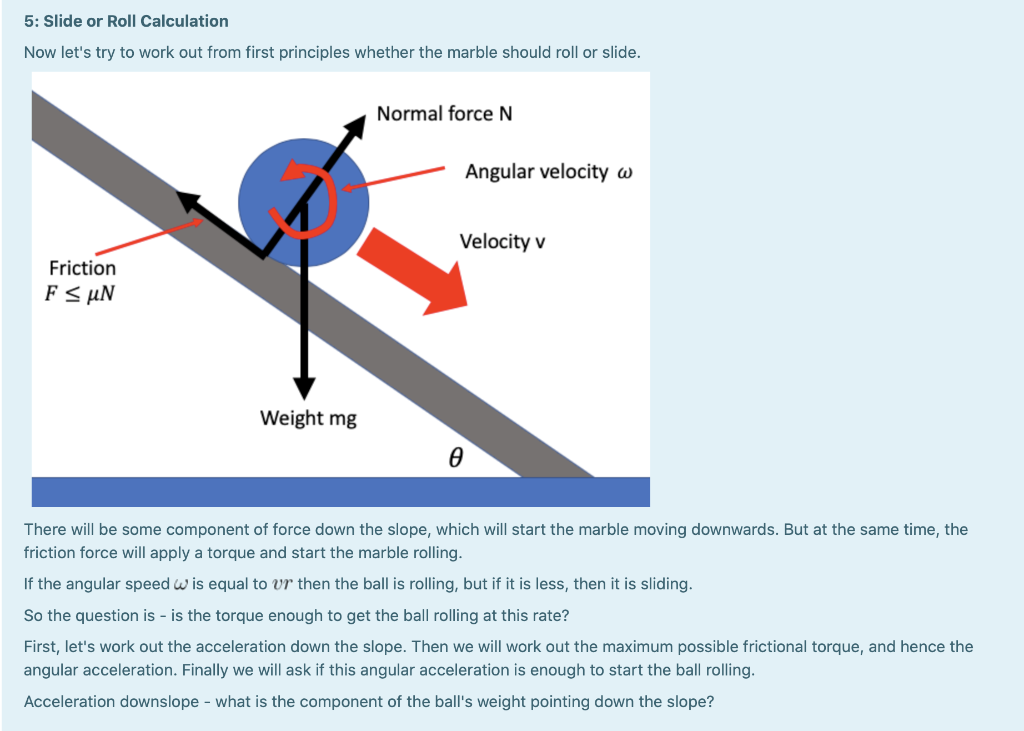 5: Slide or Roll Calculation

Now let's try to work out from first principles whether the marble should roll or slide.

Normal force N

Angular velocity $\omega$

Velocity v

Friction
$F \leq \mu N$

Weight mg

$\theta$

There will be some component of force down the slope, which will start the marble moving downwards. But at the same time, the friction force will apply a torque and start the marble rolling.

If the angular speed $\omega$ is equal to $vr$ then the ball is rolling, but if it is less, then it is sliding.

So the question is - is the torque enough to get the ball rolling at this rate?

First, let's work out the acceleration down the slope. Then we will work out the maximum possible frictional torque, and hence the angular acceleration. Finally we will ask if this angular acceleration is enough to start the ball rolling.

Acceleration downslope - what is the component of the ball's weight pointing down the slope?